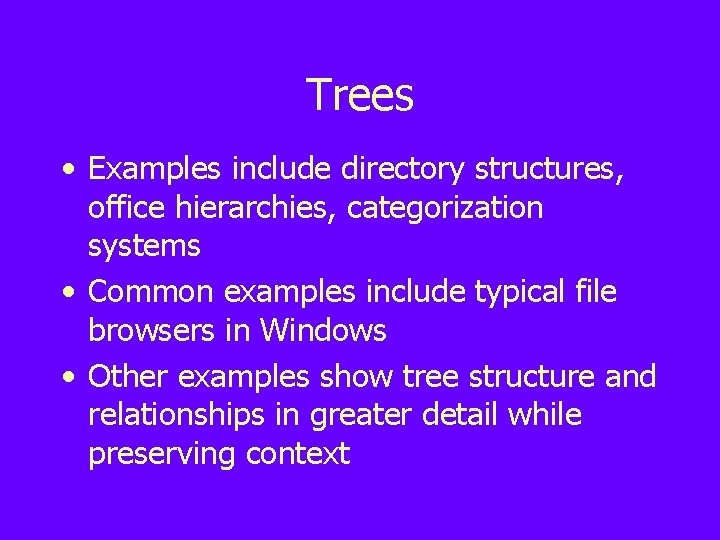 Trees

• Examples include directory structures, office hierarchies, categorization systems

• Common examples include typical file browsers in Windows

• Other examples show tree structure and relationships in greater detail while preserving context